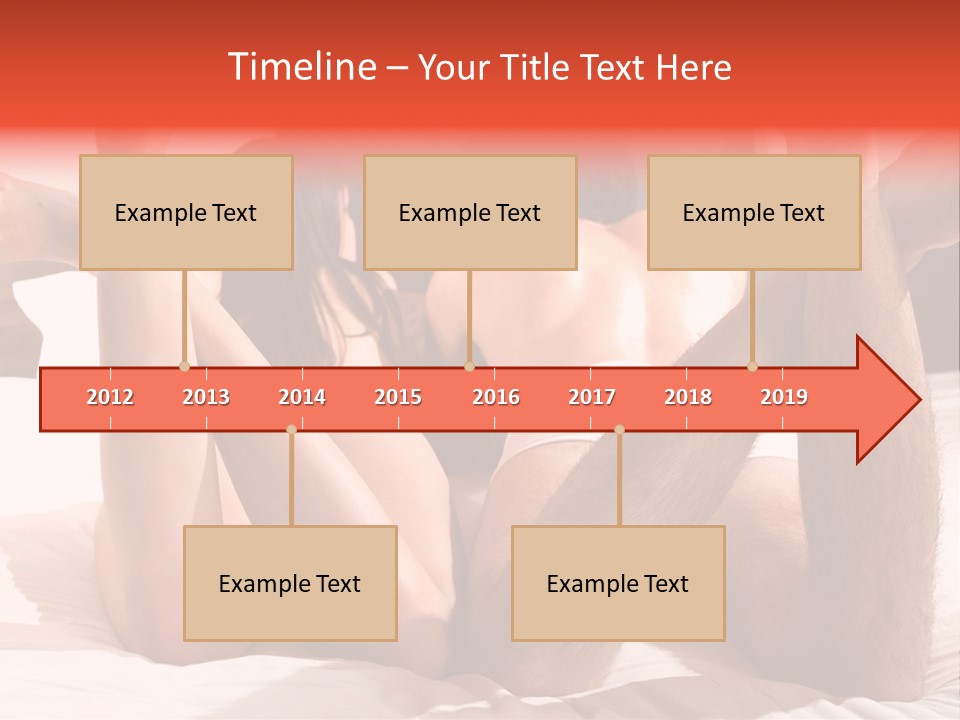 Timeline – Your Title Text Here

Example Text

Example Text

Example Text

2012 2013 2014 2015 2016 2017 2018 2019

Example Text

Example Text